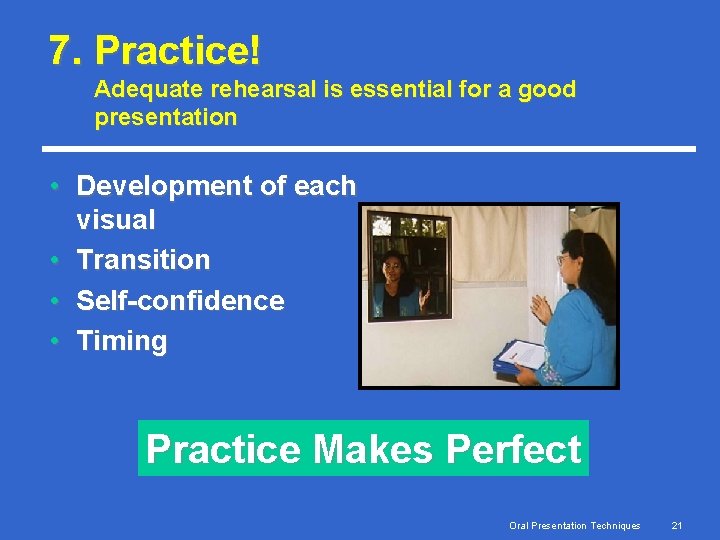 7. Practice!

Adequate rehearsal is essential for a good presentation

• Development of each visual
• Transition
• Self-confidence
• Timing

Practice Makes Perfect

Oral Presentation Techniques 21